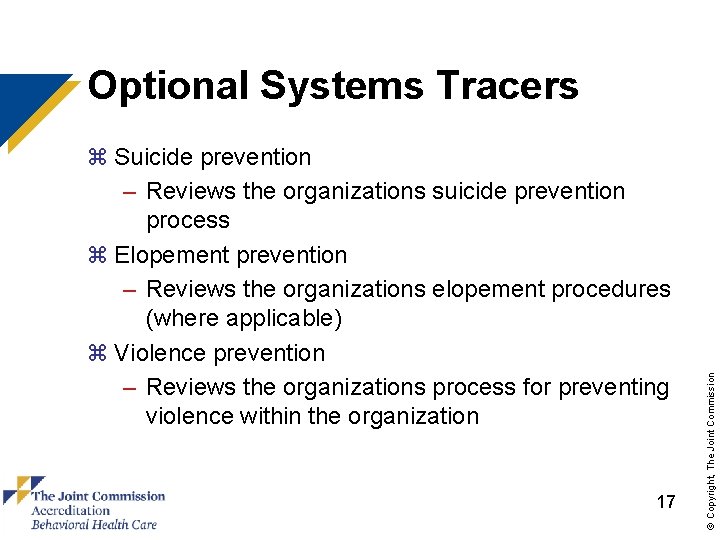 Optional Systems Tracers

⌘ Suicide prevention
– Reviews the organizations suicide prevention process

⌘ Elopement prevention
– Reviews the organizations elopement procedures (where applicable)

⌘ Violence prevention
– Reviews the organizations process for preventing violence within the organization

The Joint Commission
Accreditation
Behavioral Health Care

17

© Copyright, The Joint Commission